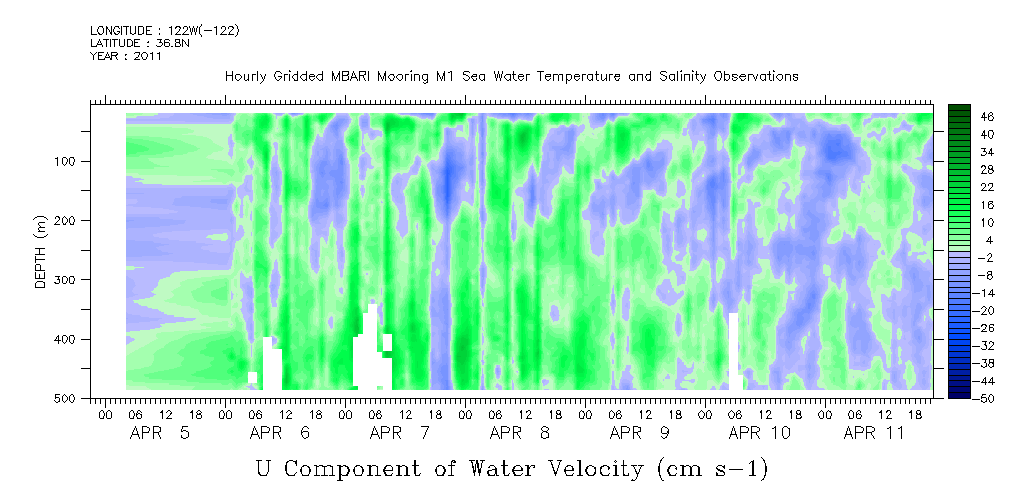 LONGITUDE : 122W(-122)
LATITUDE : 36.8N
YEAR : 2011

Hourly Gridded MBARI Mooring M1 Sea Water Temperature and Salinity Observations

DEPTH (m)

100
200
300
400
500

46
40
34
28
22
16
10
4
-2
-8
-14
-20
-26
-32
-38
-44
-50

00 06 12 18 00 06 12 18 00 06 12 18 00 06 12 18 00 06 12 18 00 06 12 18 00 06 12 18
APR 5 APR 6 APR 7 APR 8 APR 9 APR 10 APR 11

U Component of Water Velocity (cm s-1)